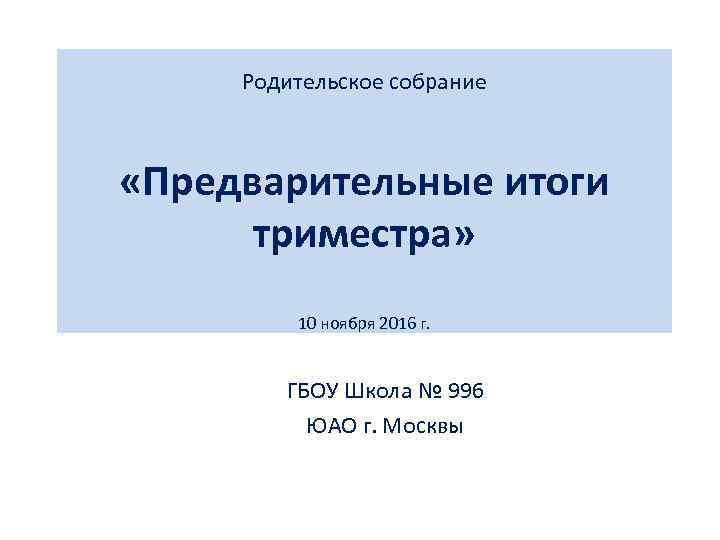 Родительское собрание

«Предварительные итоги триместра»

10 ноября 2016 г.

ГБОУ Школа № 996

ЮАО г. Москвы